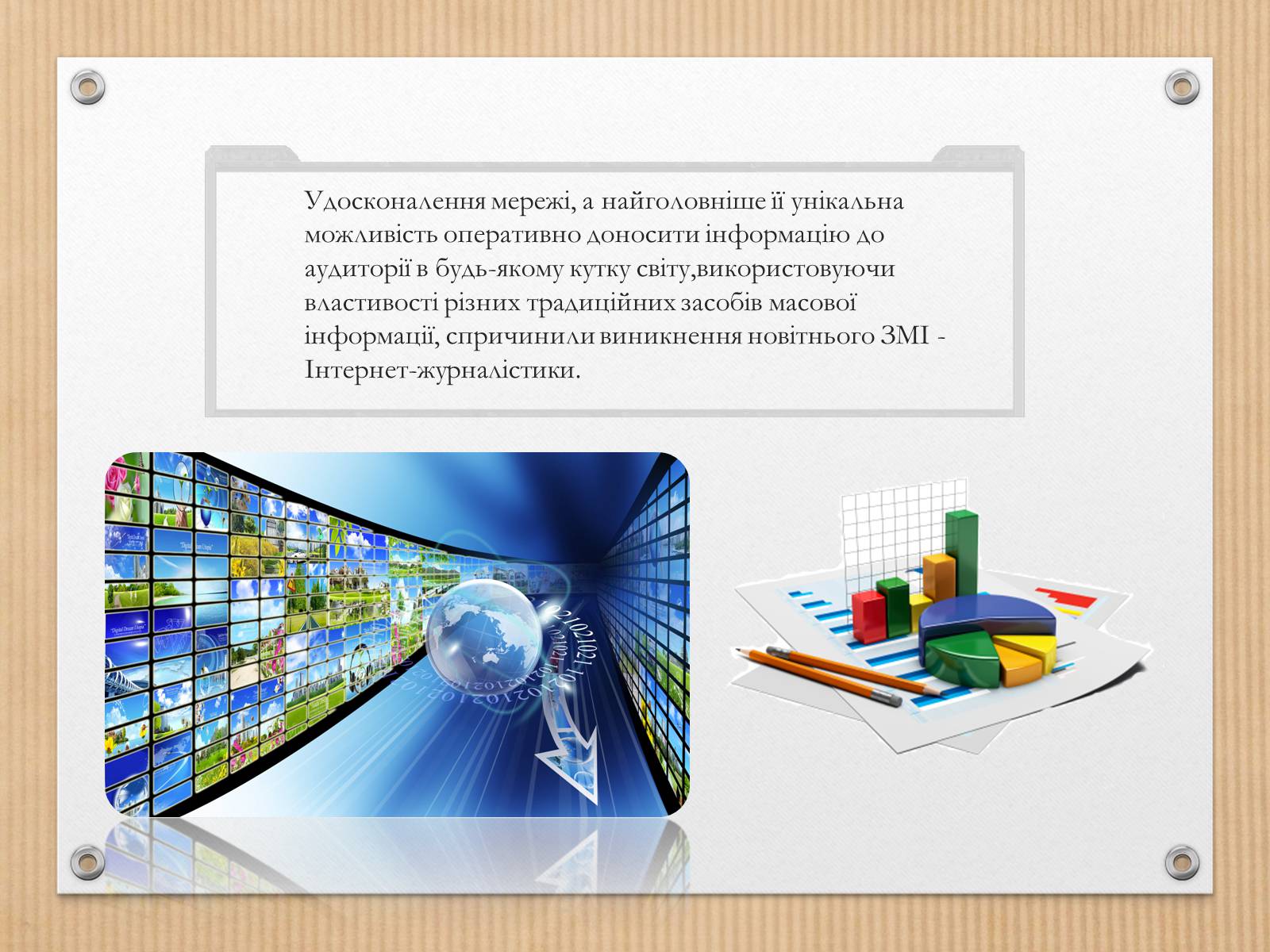 Удосконалення мережі, а найголовніше її унікальна можливість оперативно доносити інформацію до аудиторії в будь-якому кутку світу,використовуючи властивості різних традиційних засобів масової інформації, спричинили виникнення новітнього ЗМІ - Інтернет-журналістики.